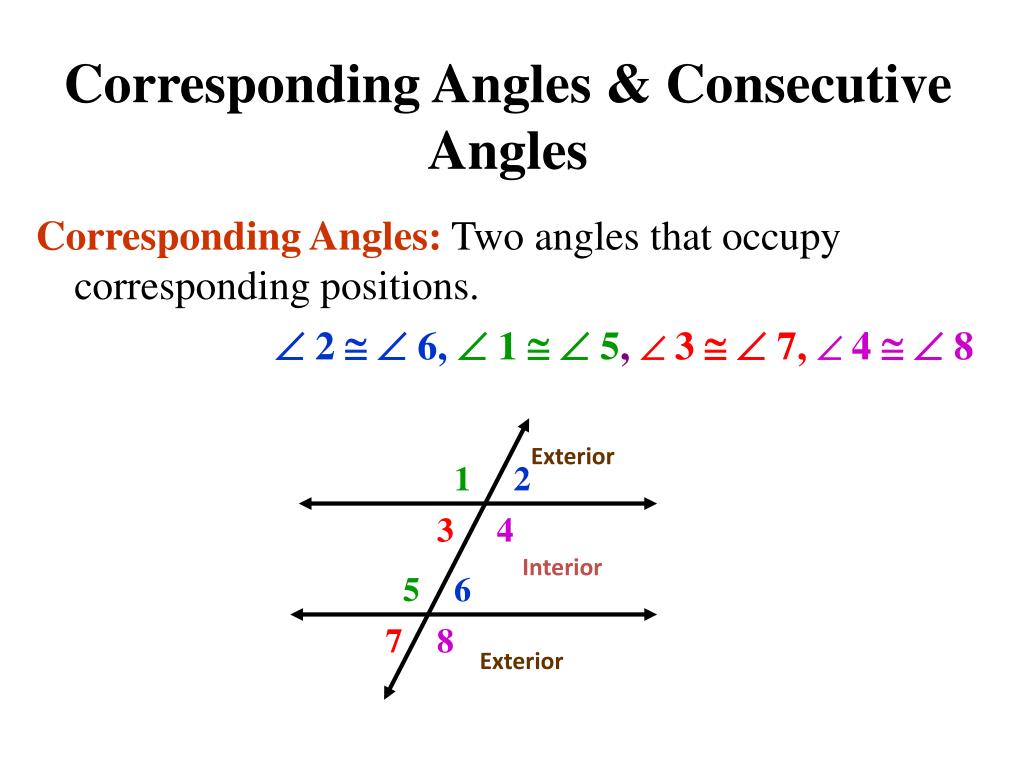 Corresponding Angles & Consecutive Angles

Corresponding Angles: Two angles that occupy corresponding positions.

$\angle 2 \cong \angle 6$, $\angle 1 \cong \angle 5$, $\angle 3 \cong \angle 7$, $\angle 4 \cong \angle 8$

Exterior
1 2
3 4
Interior
5 6
7 8
Exterior